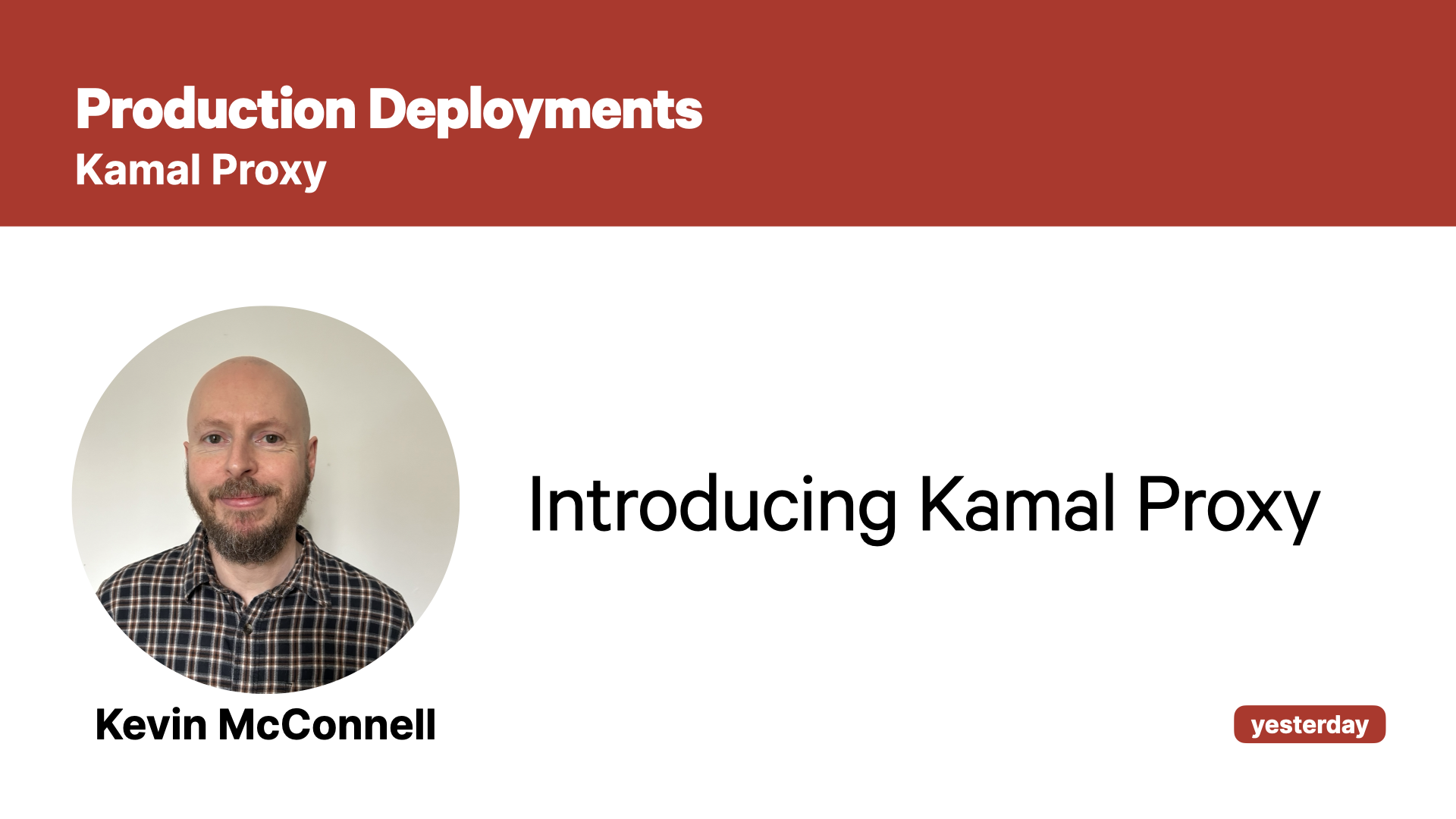 Production Deployments
Kamal Proxy

Introducing Kamal Proxy

Kevin McConnell

yesterday